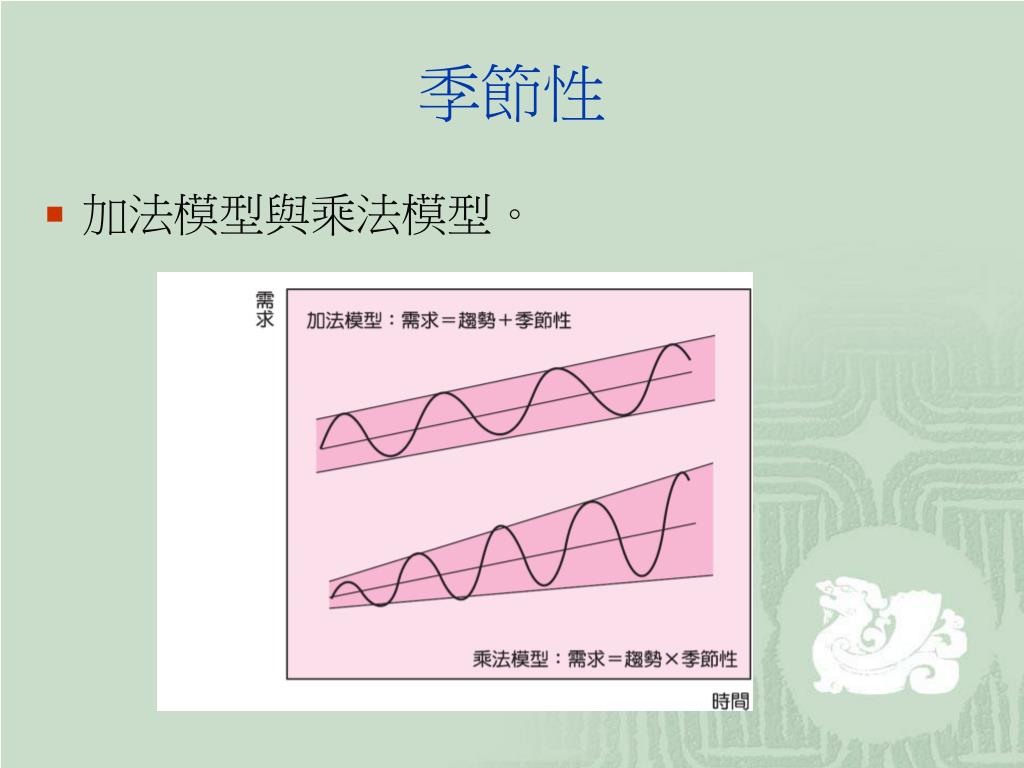 季節性

加法模型與乘法模型。

需求

加法模型：需求＝趨勢＋季節性

乘法模型：需求＝趨勢×季節性

時間